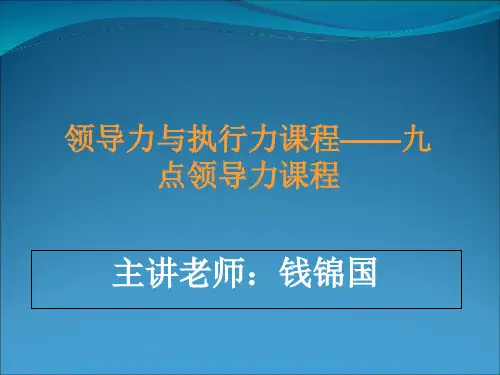 领导力与执行力课程——九点领导力课程

主讲老师：钱锦国